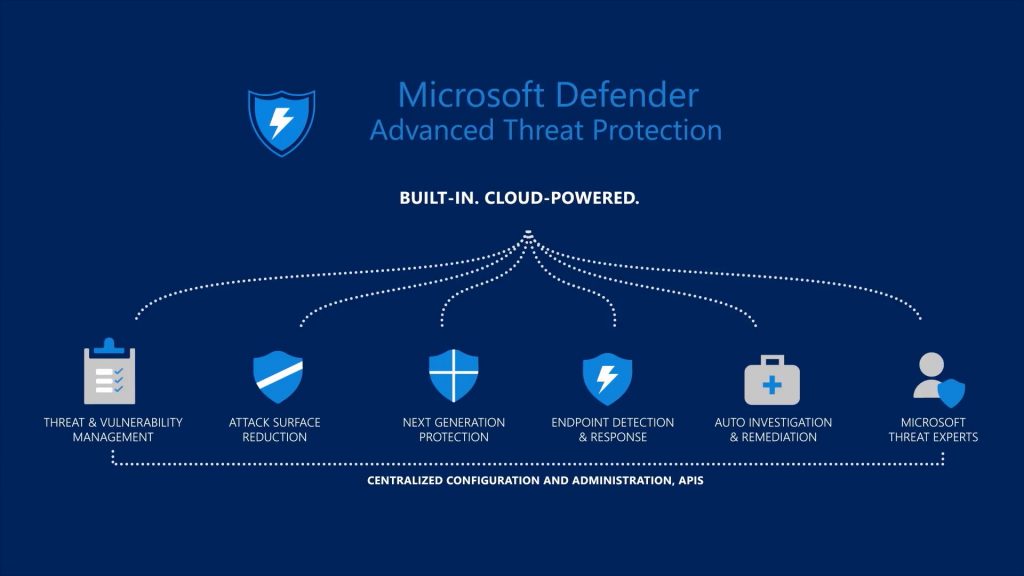 Microsoft Defender
Advanced Threat Protection

BUILT-IN. CLOUD-POWERED.

THREAT & VULNERABILITY MANAGEMENT

ATTACK SURFACE REDUCTION

NEXT GENERATION PROTECTION

ENDPOINT DETECTION & RESPONSE

AUTO INVESTIGATION & REMEDIATION

MICROSOFT THREAT EXPERTS

CENTRALIZED CONFIGURATION AND ADMINISTRATION, APIS